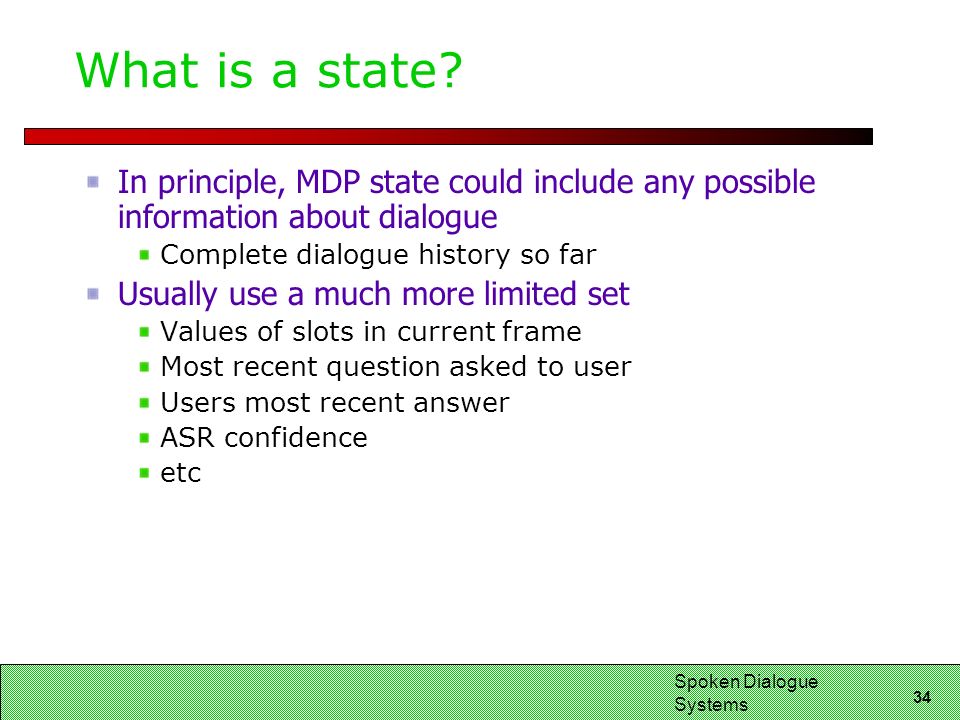 What is a state?

In principle, MDP state could include any possible information about dialogue

Complete dialogue history so far

Usually use a much more limited set

Values of slots in current frame

Most recent question asked to user

Users most recent answer

ASR confidence

etc

Spoken Dialogue Systems

34